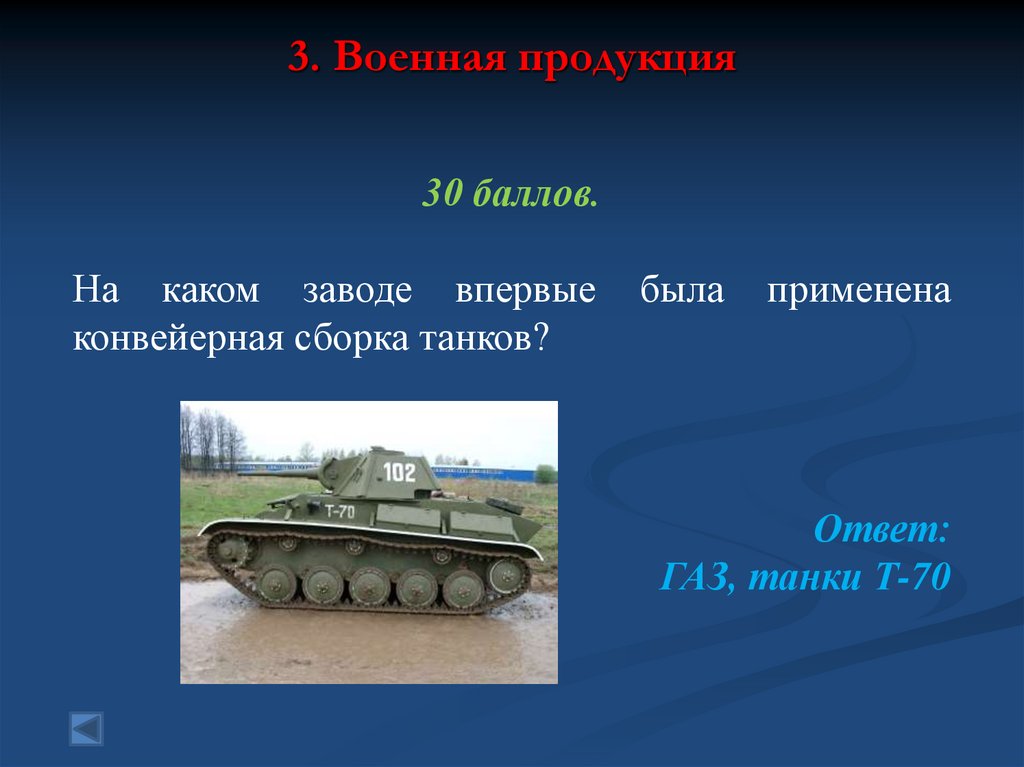 3. Военная продукция

30 баллов.

На каком заводе впервые была применена конвейерная сборка танков?

102

Т-70

Ответ:
ГАЗ, танки Т-70